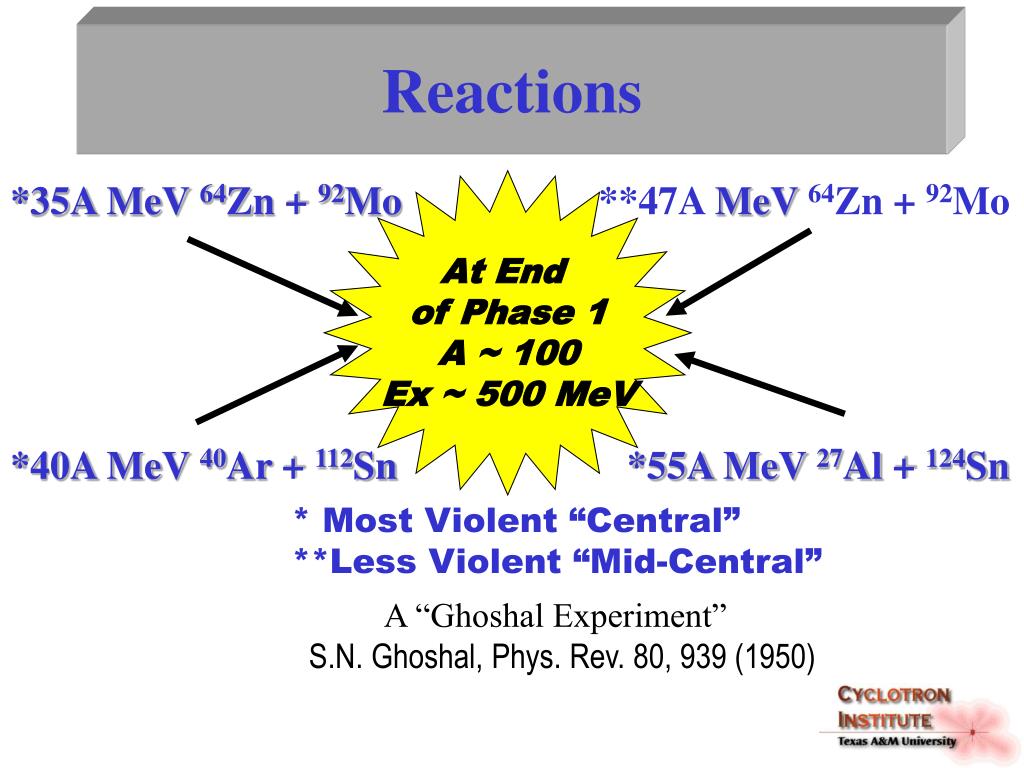 Reactions

*35A MeV $^{64}$Zn + $^{92}$Mo

**47A MeV $^{64}$Zn + $^{92}$Mo

At End
of Phase 1
A ~ 100
Ex ~ 500 MeV

*40A MeV $^{40}$Ar + $^{112}$Sn

*55A MeV $^{27}$Al + $^{124}$Sn

* Most Violent “Central”
**Less Violent “Mid-Central”

A “Ghoshal Experiment”
S.N. Ghoshal, Phys. Rev. 80, 939 (1950)

CYCLOTRON
INSTITUTE
Texas A&M University